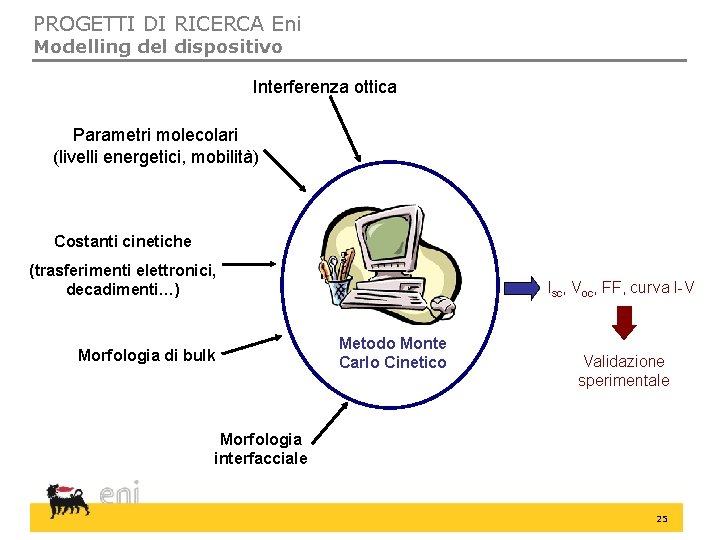 PROGETTI DI RICERCA Eni
Modelling del dispositivo

Interferenza ottica

Parametri molecolari
(livelli energetici, mobilità)

Costanti cinetiche

(trasferimenti elettronici, decadimenti…)

Morfologia di bulk

Morfologia interfacciale

Metodo Monte Carlo Cinetico

$I_{sc}$, $V_{oc}$, FF, curva I-V

Validazione sperimentale

eni

25